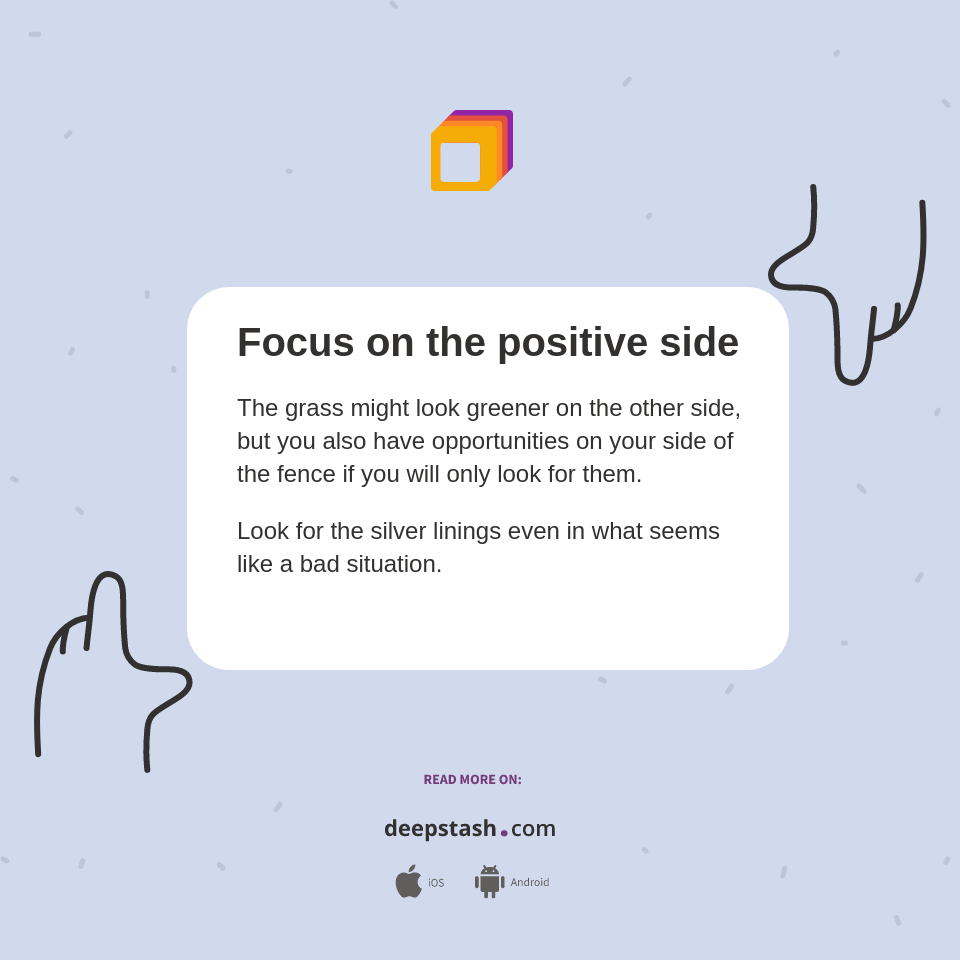 Focus on the positive side

The grass might look greener on the other side, but you also have opportunities on your side of the fence if you will only look for them.

Look for the silver linings even in what seems like a bad situation.

READ MORE ON:

deepstash.com

iOS Android